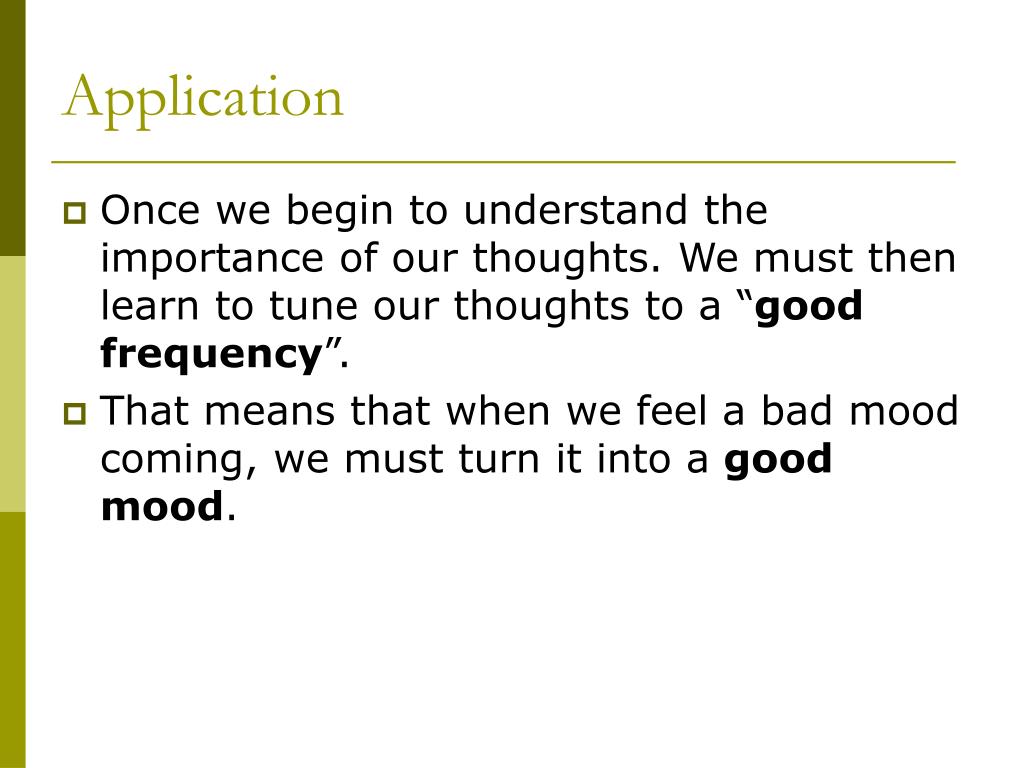 Application

Once we begin to understand the importance of our thoughts. We must then learn to tune our thoughts to a “good frequency”.

That means that when we feel a bad mood coming, we must turn it into a good mood.